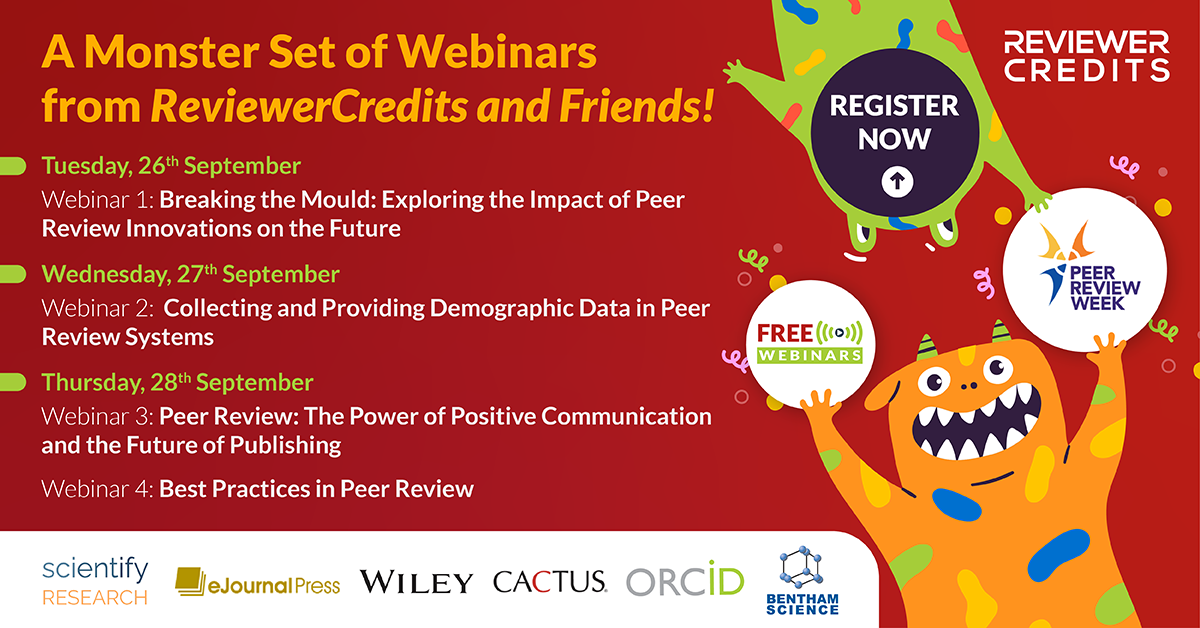 A Monster Set of Webinars from ReviewerCredits and Friends!

REVIEWER CREDITS

REGISTER NOW

Tuesday, 26th September

Webinar 1: Breaking the Mould: Exploring the Impact of Peer Review Innovations on the Future

Wednesday, 27th September

Webinar 2: Collecting and Providing Demographic Data in Peer Review Systems

Thursday, 28th September

Webinar 3: Peer Review: The Power of Positive Communication and the Future of Publishing

Webinar 4: Best Practices in Peer Review

FREE WEBINARS

PEER REVIEW WEEK

scientify RESEARCH

eJournalPress

WILEY

CACTUS.

ORCID

BENTHAM SCIENCE